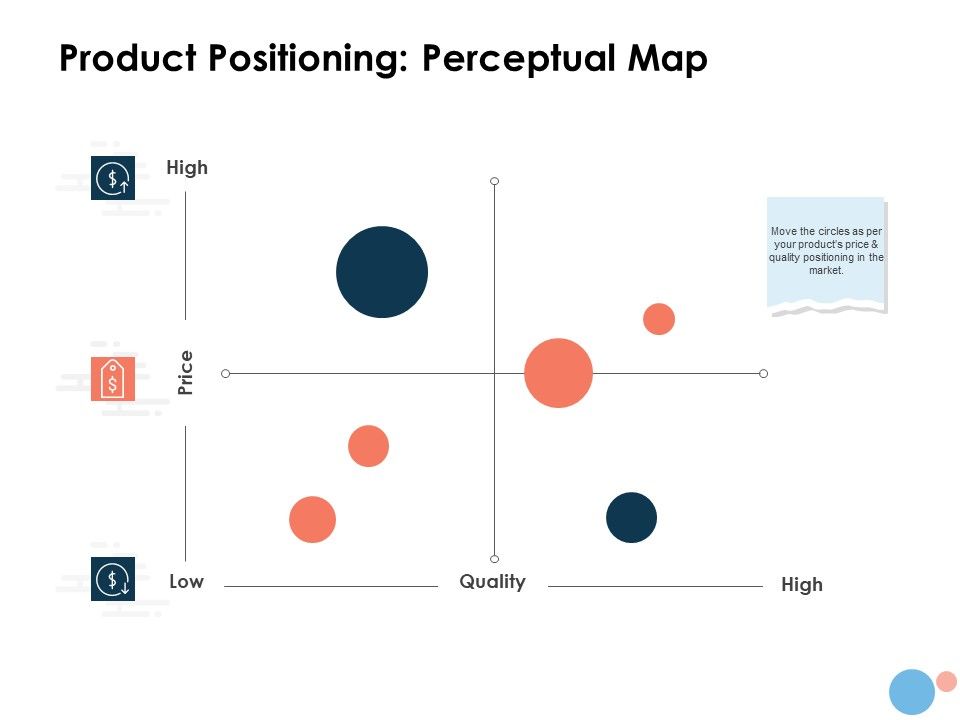 Product Positioning: Perceptual Map

High

Price

Low

Quality

High

Move the circles as per your product's price & quality positioning in the market.